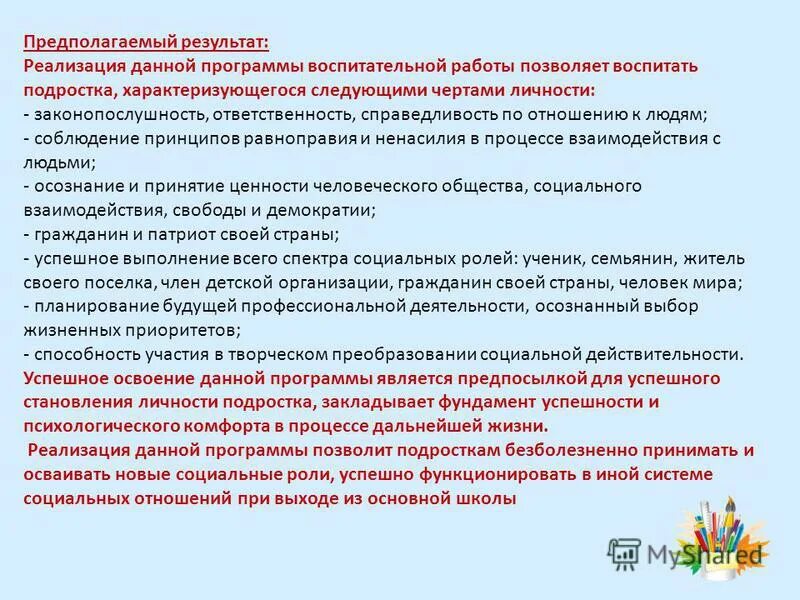 Предполагаемый результат:
Реализация данной программы воспитательной работы позволяет воспитать подростка, характеризующегося следующими чертами личности:
- законопослушность, ответственность, справедливость по отношению к людям;
- соблюдение принципов равноправия и ненасилия в процессе взаимодействия с людьми;
- осознание и принятие ценности человеческого общества, социального взаимодействия, свободы и демократии;
- гражданин и патриот своей страны;
- успешное выполнение всего спектра социальных ролей: ученик, семьянин, житель своего поселка, член детской организации, гражданин своей страны, человек мира;
- планирование будущей профессиональной деятельности, осознанный выбор жизненных приоритетов;
- способность участия в творческом преобразовании социальной действительности.
Успешное освоение данной программы является предпосылкой для успешного становления личности подростка, закладывает фундамент успешности и психологического комфорта в процессе дальнейшей жизни.
Реализация данной программы позволит подросткам безболезненно принимать и осваивать новые социальные роли, успешно функционировать в иной системе социальных отношений при выходе из основной школы

MyShared